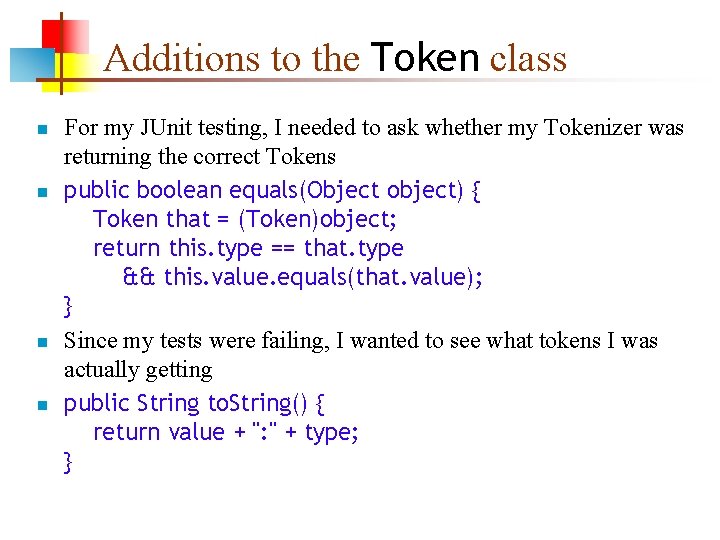 Additions to the Token class

For my JUnit testing, I needed to ask whether my Tokenizer was returning the correct Tokens

public boolean equals(Object object) {
    Token that = (Token)object;
    return this.type == that.type
        && this.value.equals(that.value);
}

Since my tests were failing, I wanted to see what tokens I was actually getting

public String toString() {
    return value + ":" + type;
}